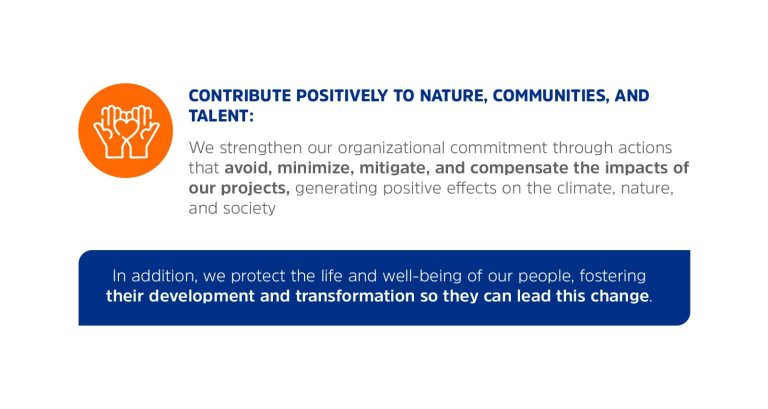 CONTRIBUTE POSITIVELY TO NATURE, COMMUNITIES, AND TALENT:

We strengthen our organizational commitment through actions that avoid, minimize, mitigate, and compensate the impacts of our projects, generating positive effects on the climate, nature, and society

In addition, we protect the life and well-being of our people, fostering their development and transformation so they can lead this change.